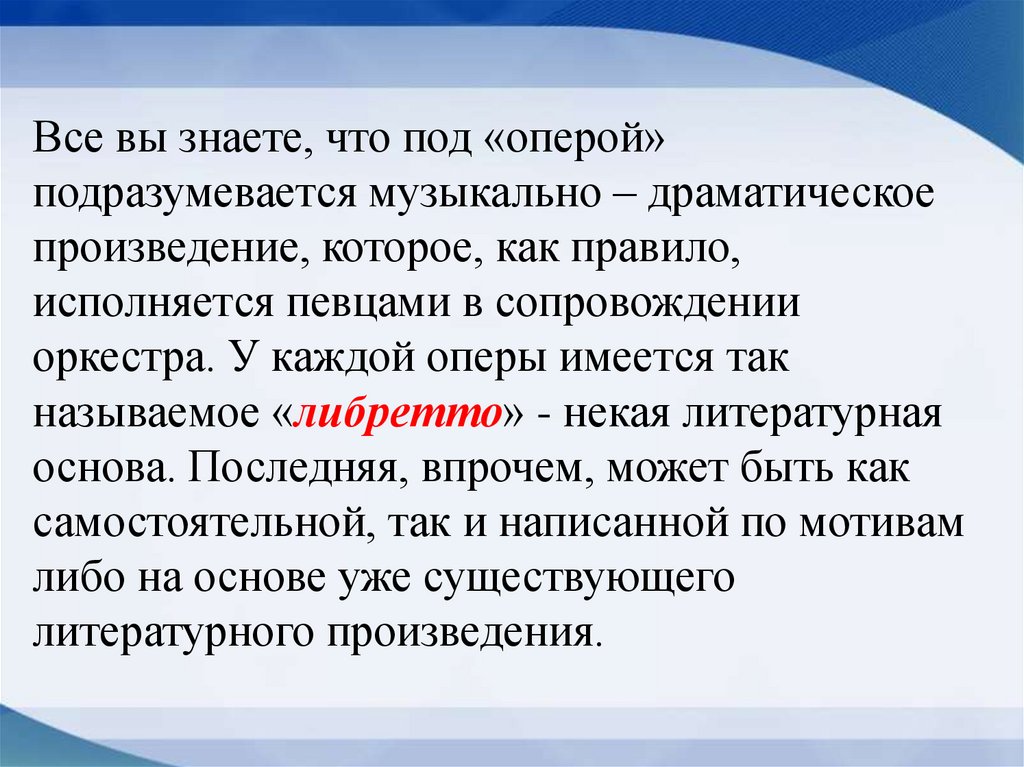 Все вы знаете, что под «оперой» подразумевается музыкально – драматическое произведение, которое, как правило, исполняется певцами в сопровождении оркестра. У каждой оперы имеется так называемое «либретто» - некая литературная основа. Последняя, впрочем, может быть как самостоятельной, так и написанной по мотивам либо на основе уже существующего литературного произведения.